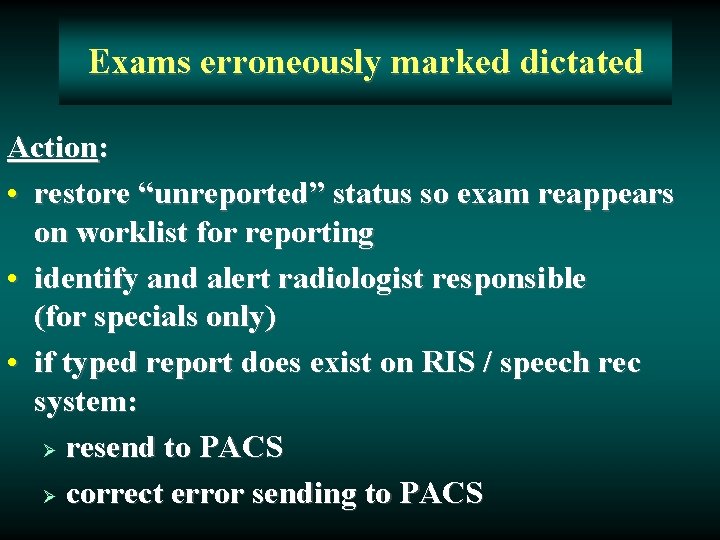 Exams erroneously marked dictated

Action:

• restore “unreported” status so exam reappears on worklist for reporting
• identify and alert radiologist responsible (for specials only)
• if typed report does exist on RIS / speech rec system:
  ➢ resend to PACS
  ➢ correct error sending to PACS